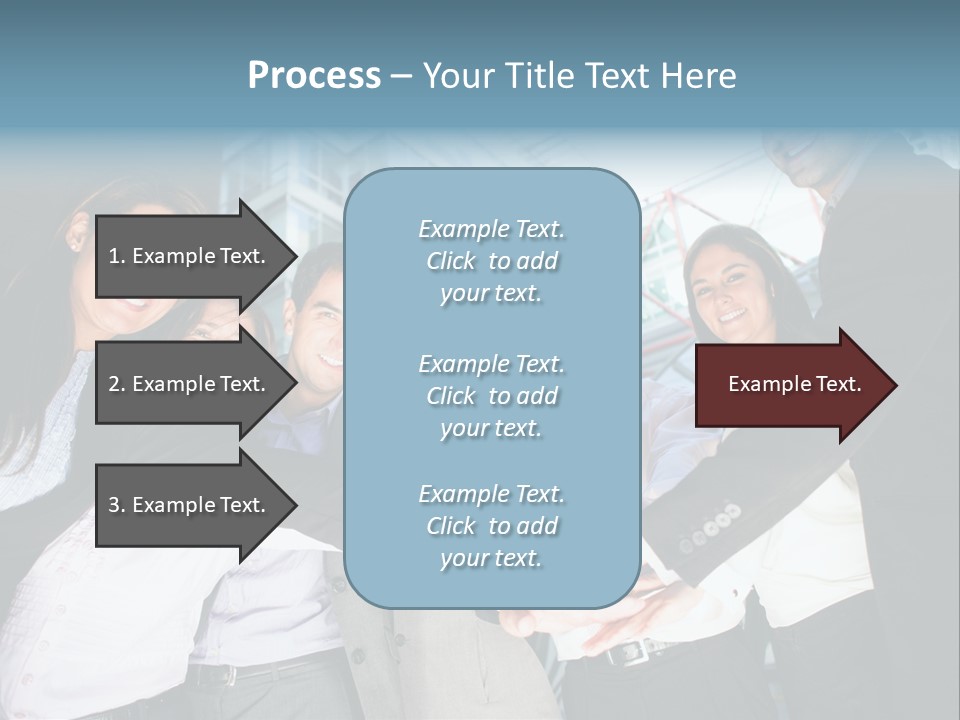 Process – Your Title Text Here

1. Example Text.

2. Example Text.

3. Example Text.

Example Text. Click to add your text.

Example Text. Click to add your text.

Example Text. Click to add your text.

Example Text.